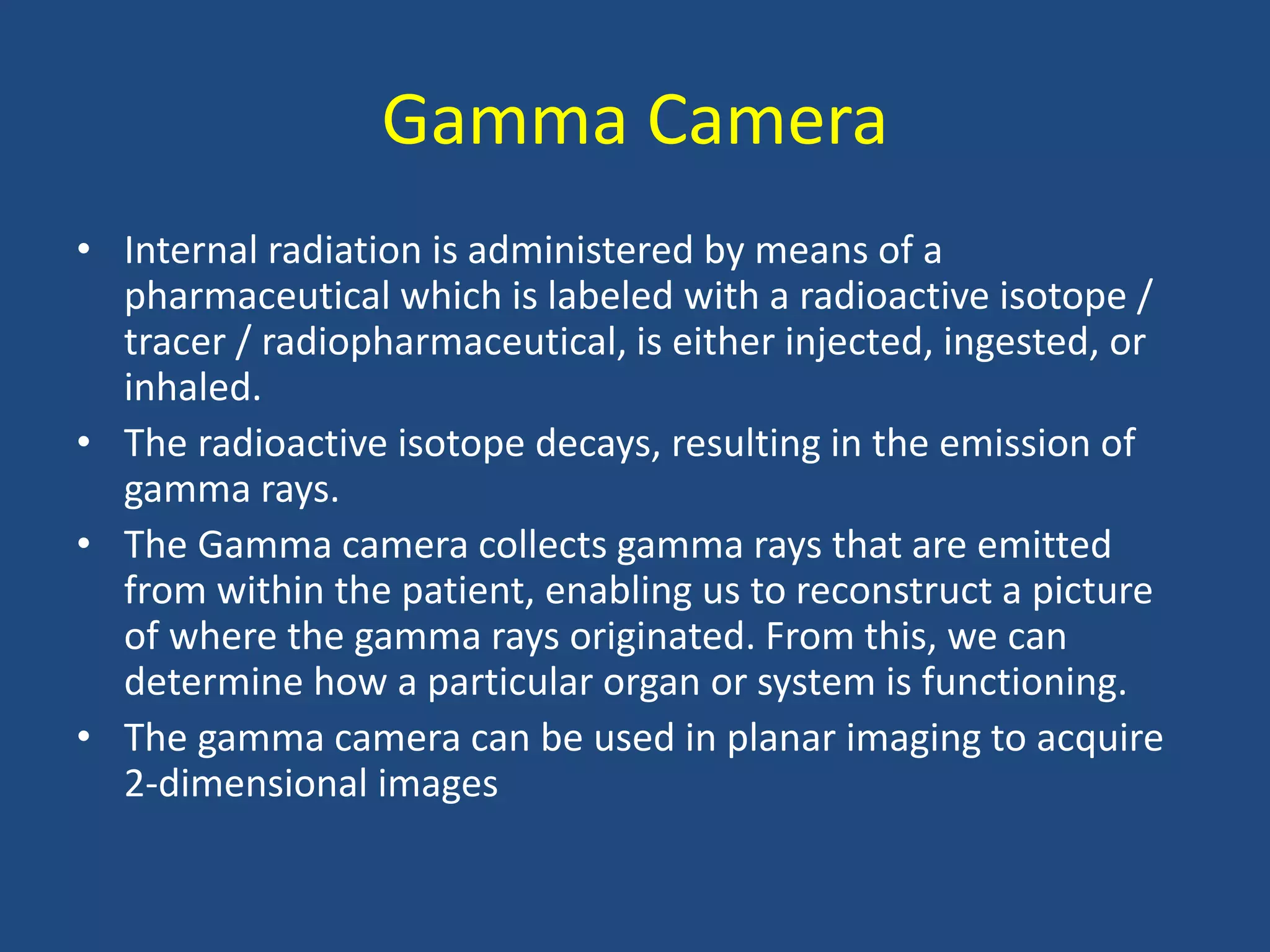 Gamma Camera

• Internal radiation is administered by means of a pharmaceutical which is labeled with a radioactive isotope / tracer / radiopharmaceutical, is either injected, ingested, or inhaled.
• The radioactive isotope decays, resulting in the emission of gamma rays.
• The Gamma camera collects gamma rays that are emitted from within the patient, enabling us to reconstruct a picture of where the gamma rays originated. From this, we can determine how a particular organ or system is functioning.
• The gamma camera can be used in planar imaging to acquire 2-dimensional images